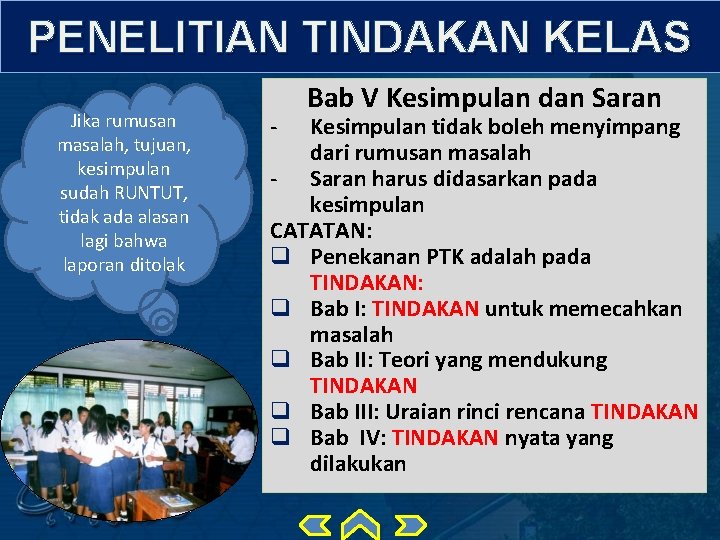 PENELITIAN TINDAKAN KELAS

Jika rumusan masalah, tujuan, kesimpulan sudah RUNTUT, tidak ada alasan lagi bahwa laporan ditolak

Bab V Kesimpulan dan Saran

- Kesimpulan tidak boleh menyimpang dari rumusan masalah
- Saran harus didasarkan pada kesimpulan

CATATAN:

❑ Penekanan PTK adalah pada TINDAKAN:
❑ Bab I: TINDAKAN untuk memecahkan masalah
❑ Bab II: Teori yang mendukung TINDAKAN
❑ Bab III: Uraian rinci rencana TINDAKAN
❑ Bab IV: TINDAKAN nyata yang dilakukan